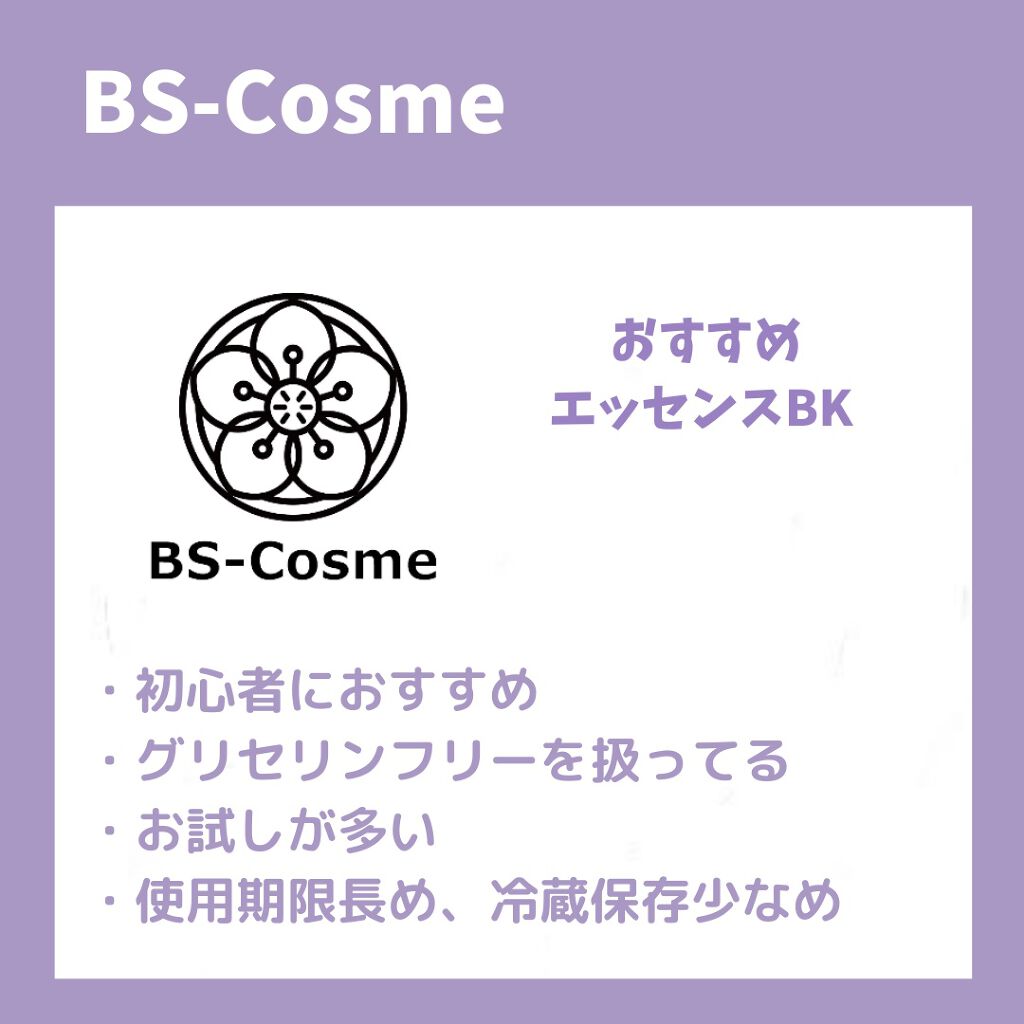 BS-Cosme

BS-Cosme

おすすめ
エッセンスBK

・初心者におすすめ
・グリセリンフリーを扱ってる
・お試しが多い
・使用期限長め、冷蔵保存少なめ